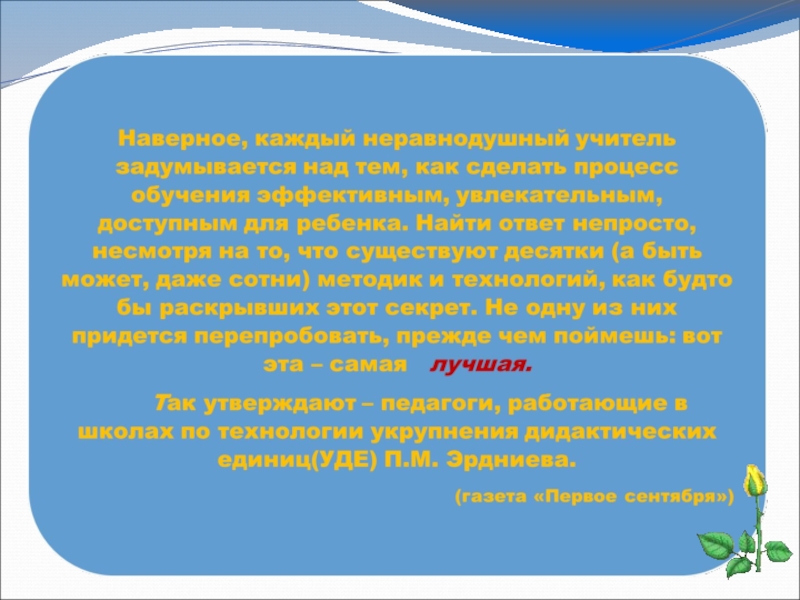 Наверное, каждый неравнодушный учитель задумывается над тем, как сделать процесс обучения эффективным, увлекательным, доступным для ребенка. Найти ответ непросто, несмотря на то, что существуют десятки (а быть может, даже сотни) методик и технологий, как будто бы раскрывших этот секрет. Не одну из них придется перепробовать, прежде чем поймешь: вот эта – самая лучшая.

Так утверждают – педагоги, работающие в школах по технологии укрупнения дидактических единиц(УДЕ) П.М. Эрдниева.

(газета «Первое сентября»)